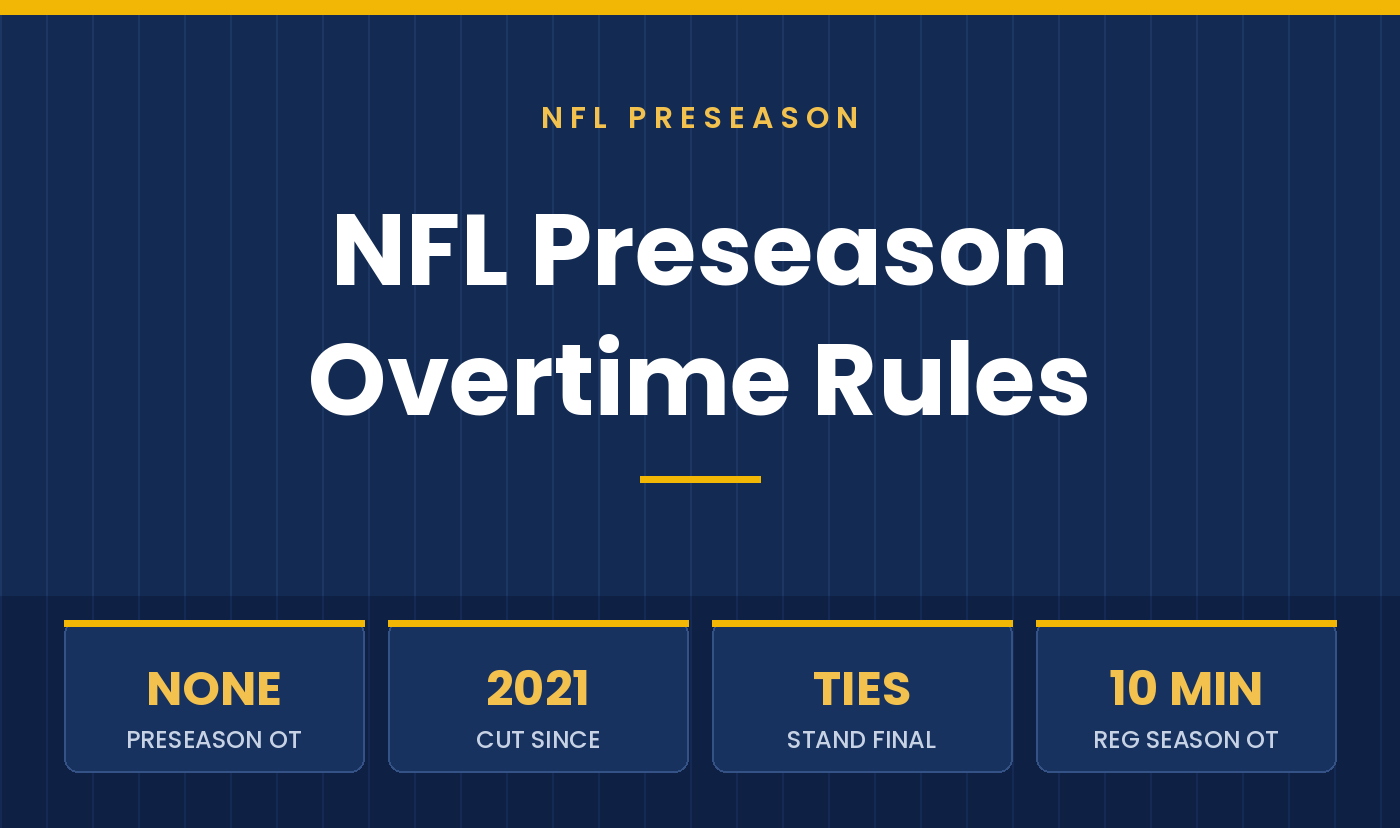 NFL PRESEASON

NFL Preseason Overtime Rules

NONE
PRESEASON OT

2021
CUT SINCE

TIES
STAND FINAL

10 MIN
REG SEASON OT